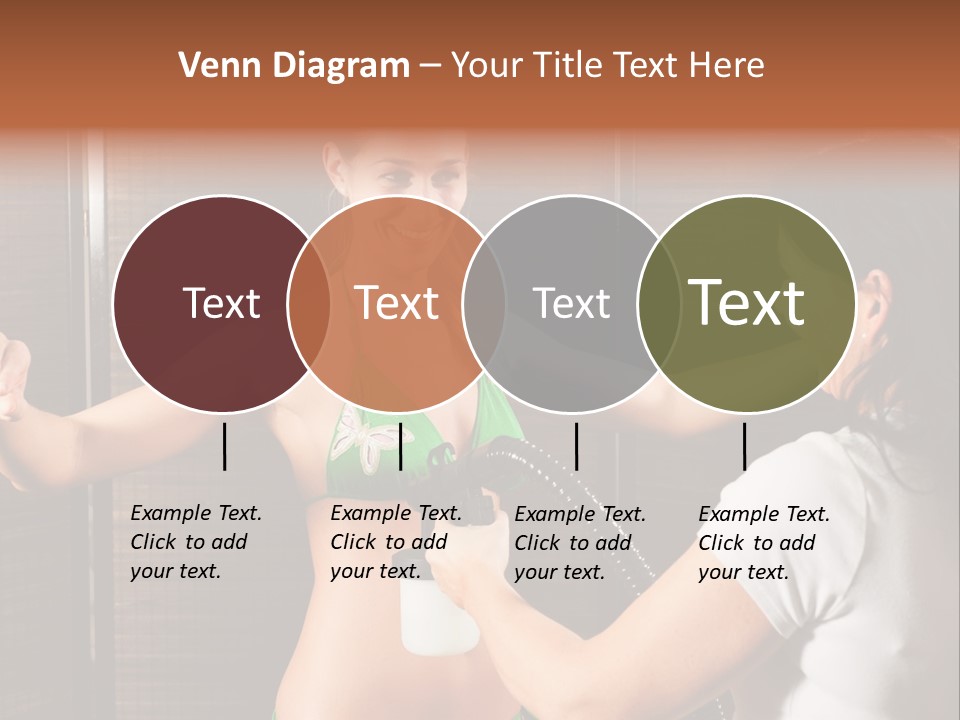 Venn Diagram – Your Title Text Here

Text

Text

Text

Text

Example Text. Click to add your text.

Example Text. Click to add your text.

Example Text. Click to add your text.

Example Text. Click to add your text.